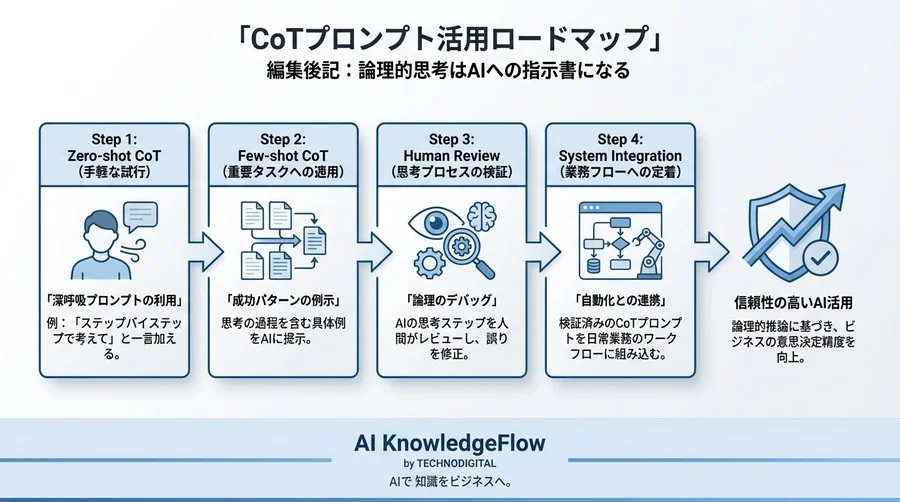 「CoTプロンプト活用ロードマップ」
編集後記：論理的思考はAIへの指示書になる

Step 1:
Zero-shot CoT
（手軽な試行）

「深呼吸プロンプトの利用」
例：「ステップバイステップで考えて」と一言加える。

Step 2:
Few-shot CoT
（重要タスクへの適用）

「成功パターンの例示」
思考の過程を含む具体例をAIに提示。

Step 3:
Human Review
（思考プロセスの検証）

「論理のデバッグ」
AIの思考ステップを人間がレビューし、誤りを修正。

Step 4:
System Integration
（業務フローへの定着）

「自動化との連携」
検証済みのCoTプロンプトを日常業務のワークフローに組み込む。

信頼性の高いAI活用
論理的推論に基づき、ビジネスの意思決定精度を向上。

AI KnowledgeFlow
by TECHNODIGITAL
AIで 知識をビジネスへ。